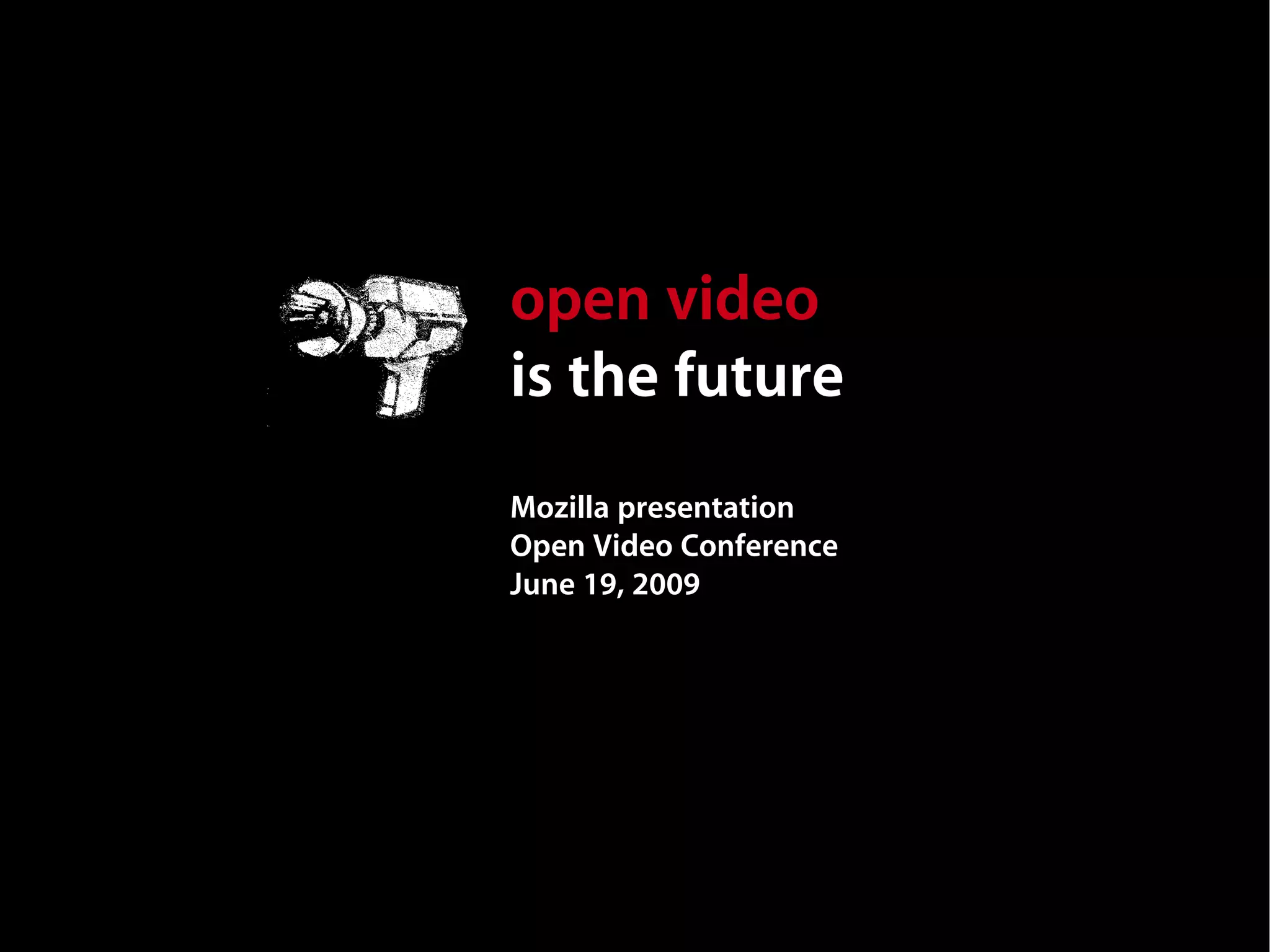 open video
is the future

Mozilla presentation
Open Video Conference
June 19, 2009